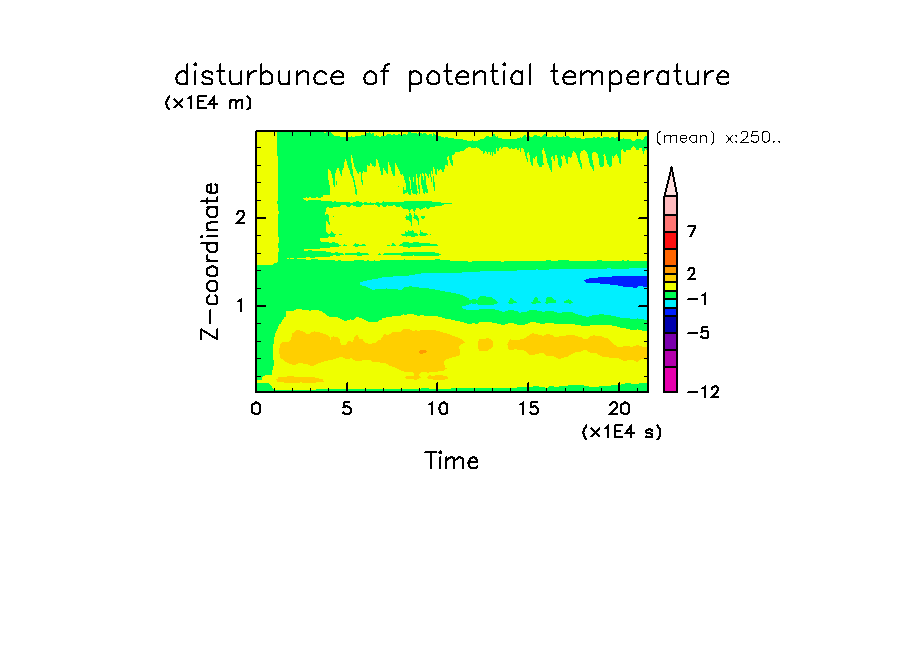 disturbunce of potential temperature

(x1E4 m)

(mean) x:250..

Z-coordinate

2

1

0

5

10

15

20

(x1E4 s)

Time

7

2

−1

−5

−12